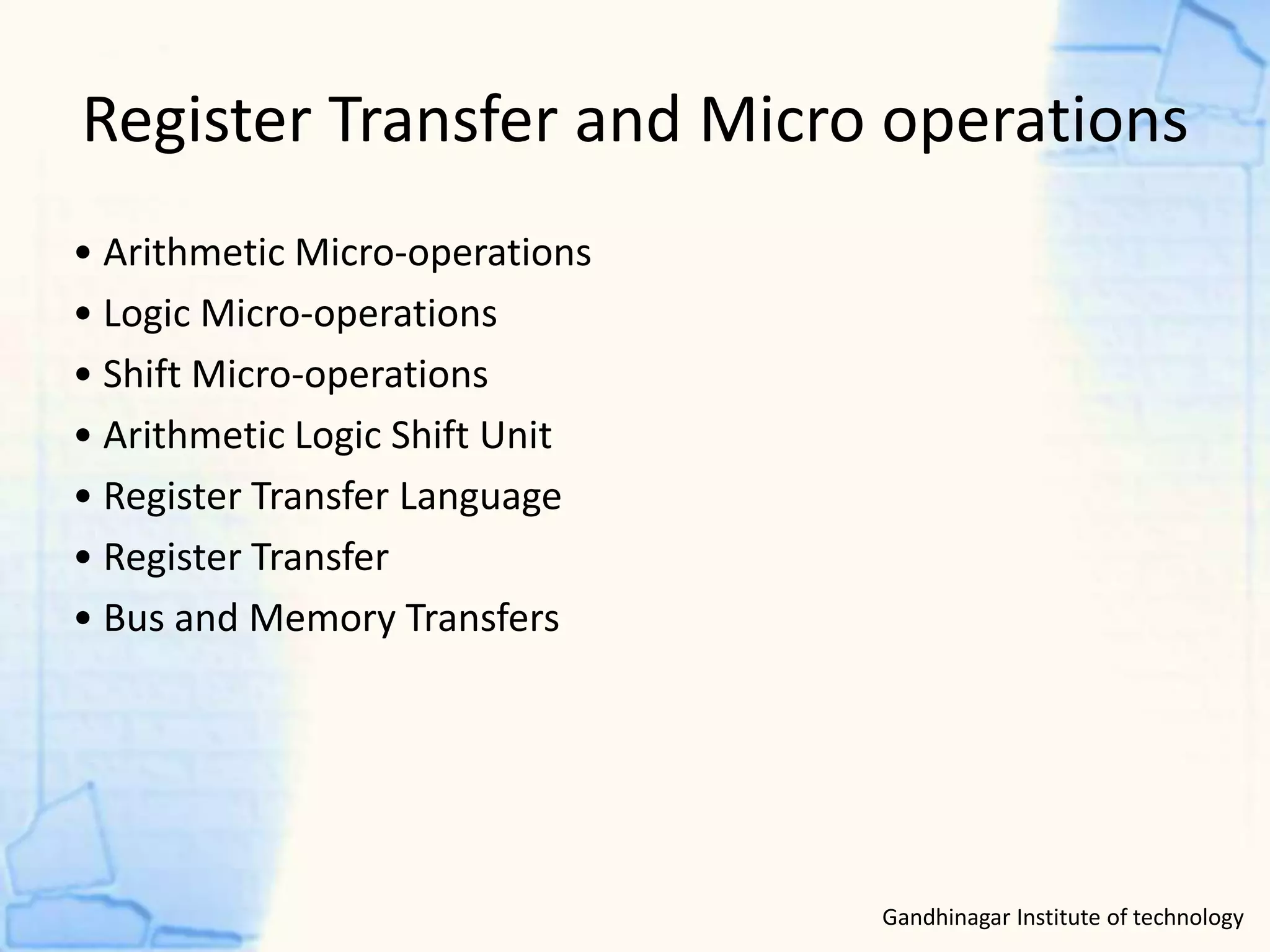 Register Transfer and Micro operations

• Arithmetic Micro-operations
• Logic Micro-operations
• Shift Micro-operations
• Arithmetic Logic Shift Unit
• Register Transfer Language
• Register Transfer
• Bus and Memory Transfers

Gandhinagar Institute of technology